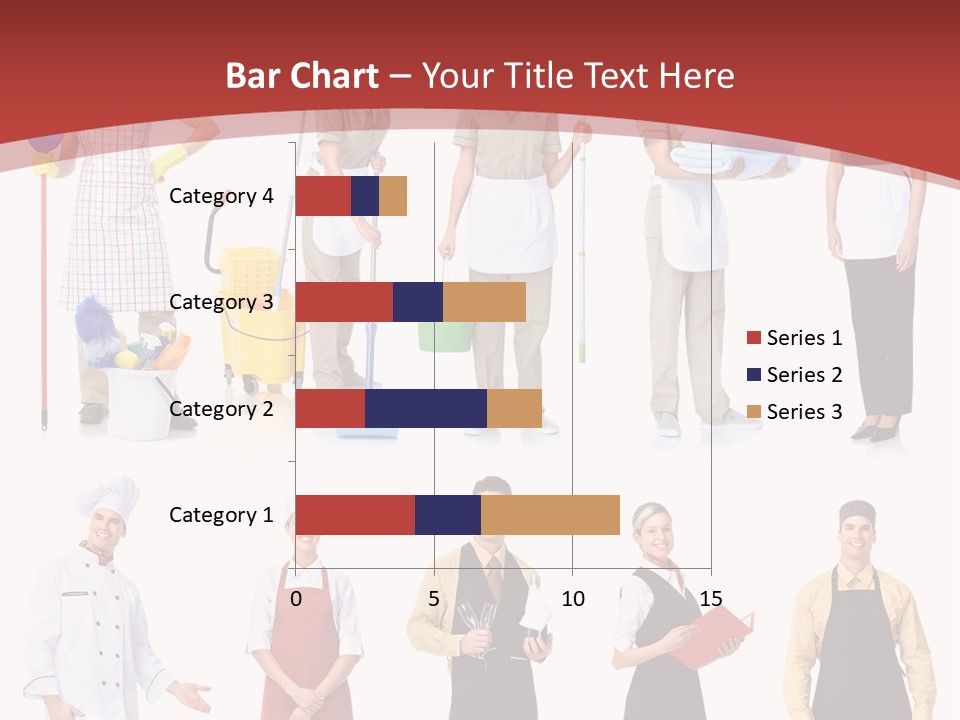 Bar Chart – Your Title Text Here

Category 4
Category 3
Category 2
Category 1

0
5
10
15

Series 1
Series 2
Series 3